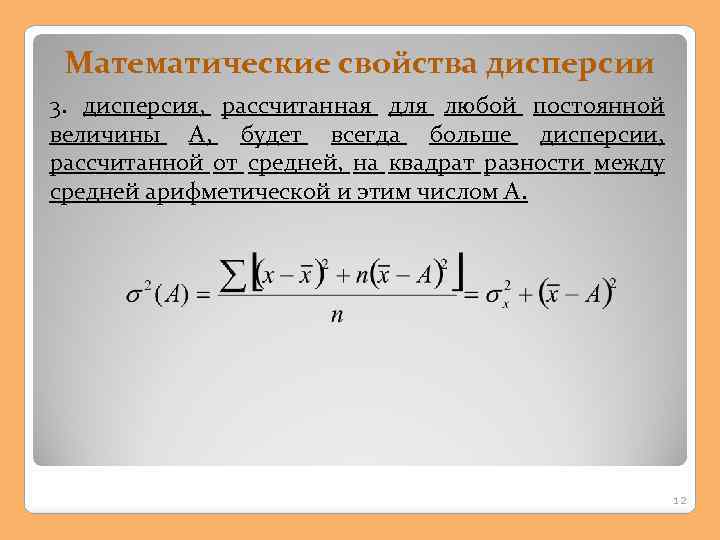 Математические свойства дисперсии

3. дисперсия, рассчитанная для любой постоянной величины А, будет всегда больше дисперсии, рассчитанной от средней, на квадрат разности между средней арифметической и этим числом А.

$\sigma^2(A) = \frac{\sum\left[(x-\bar{x})^2 + n(\bar{x}-A)^2\right]}{n} = \sigma_x^2 + (\bar{x}-A)^2$

12